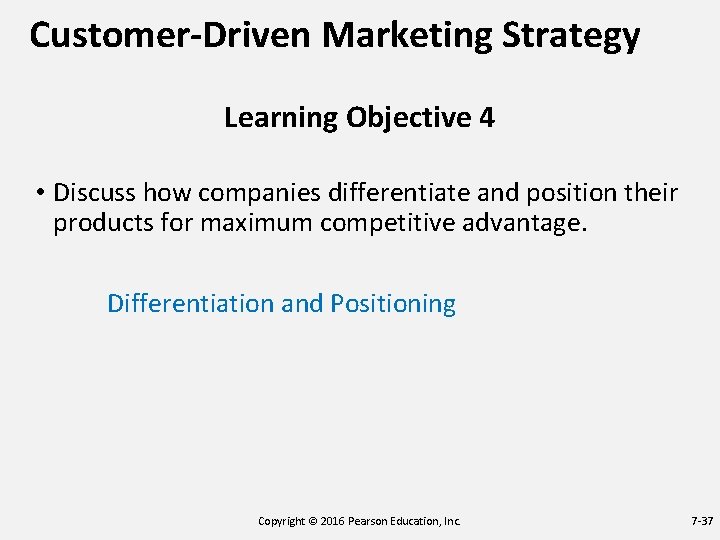 Customer-Driven Marketing Strategy

Learning Objective 4

• Discuss how companies differentiate and position their products for maximum competitive advantage.

Differentiation and Positioning

Copyright © 2016 Pearson Education, Inc.

7-37